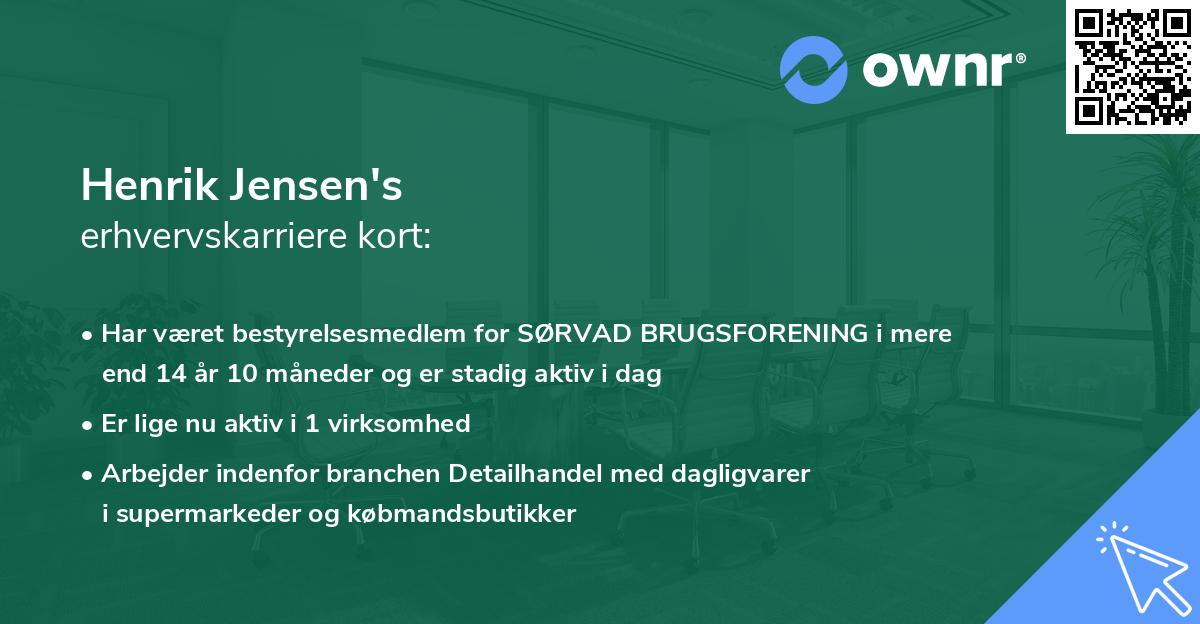 ownr®

Henrik Jensen's
erhvervskarriere kort:

• Har været bestyrelsesmedlem for SØRVAD BRUGSFORENING i mere end 14 år 10 måneder og er stadig aktiv i dag

• Er lige nu aktiv i 1 virksomhed

• Arbejder indenfor branchen Detailhandel med dagligvarer i supermarkeder og købmandsbutikker